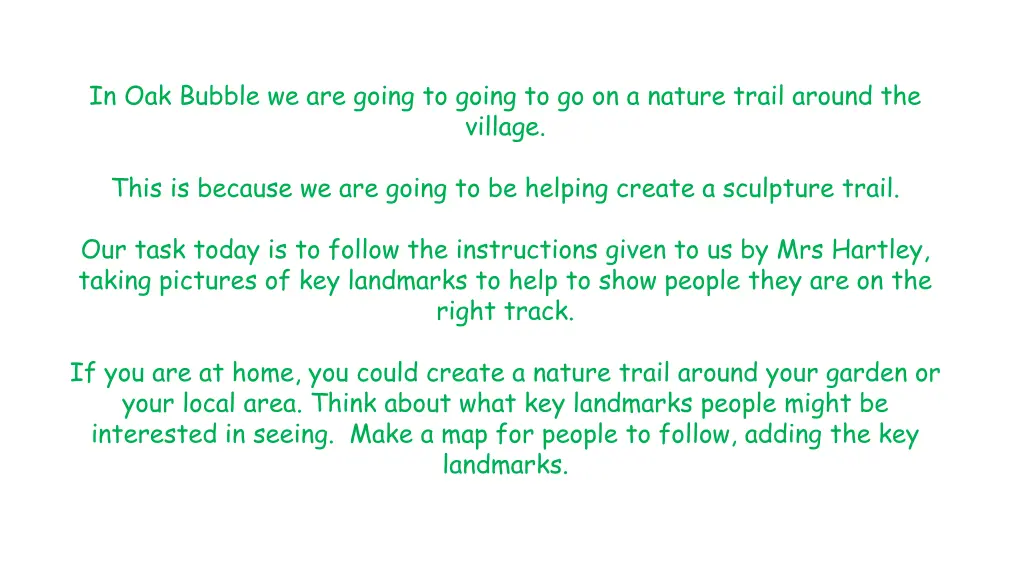 In Oak Bubble we are going to going to go on a nature trail around the village.

This is because we are going to be helping create a sculpture trail.

Our task today is to follow the instructions given to us by Mrs Hartley, taking pictures of key landmarks to help to show people they are on the right track.

If you are at home, you could create a nature trail around your garden or your local area. Think about what key landmarks people might be interested in seeing.  Make a map for people to follow, adding the key landmarks.